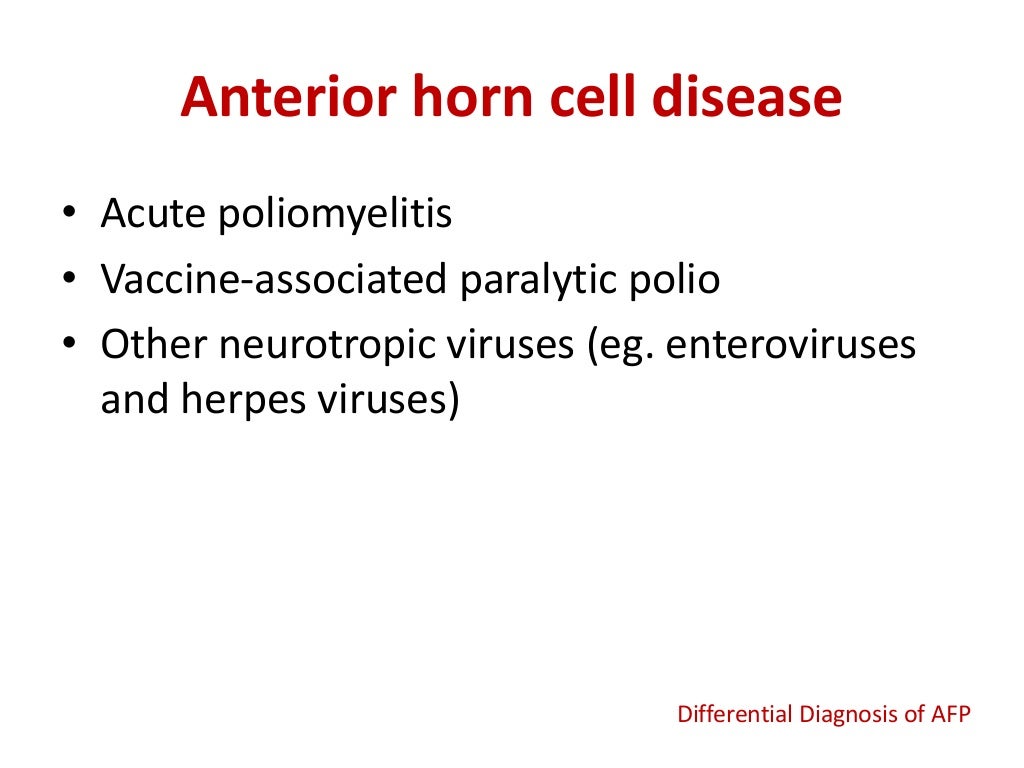 Anterior horn cell disease

• Acute poliomyelitis
• Vaccine-associated paralytic polio
• Other neurotropic viruses (eg. enteroviruses and herpes viruses)

Differential Diagnosis of AFP